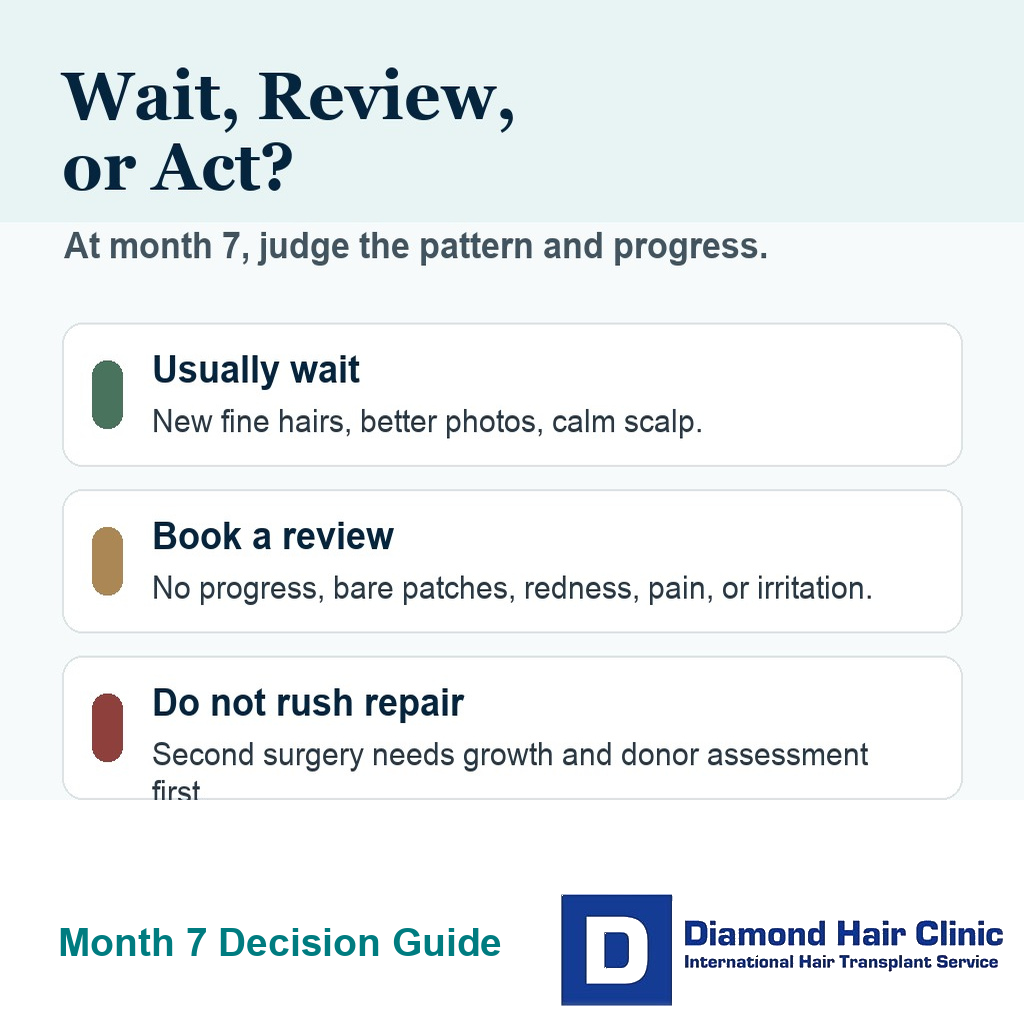 Wait, Review, or Act?

At month 7, judge the pattern and progress.

Usually wait

New fine hairs, better photos, calm scalp.

Book a review

No progress, bare patches, redness, pain, or irritation.

Do not rush repair

Second surgery needs growth and donor assessment first

Month 7 Decision Guide

D

Diamond Hair Clinic

International Hair Transplant Service